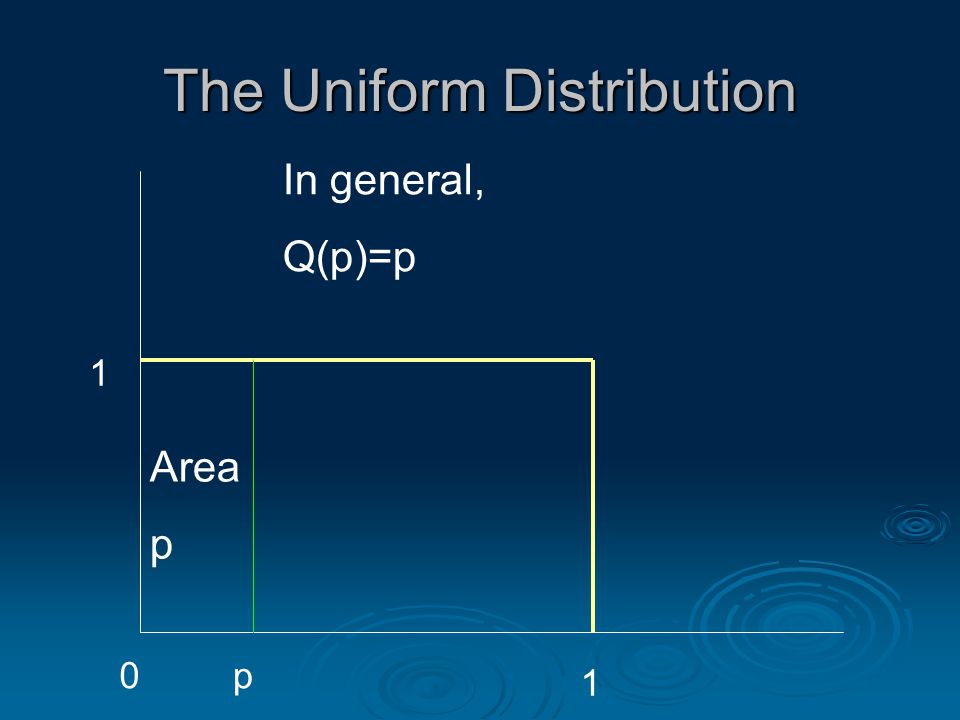 The Uniform Distribution

In general,

Q(p)=p

1

Area

p

0 p 1